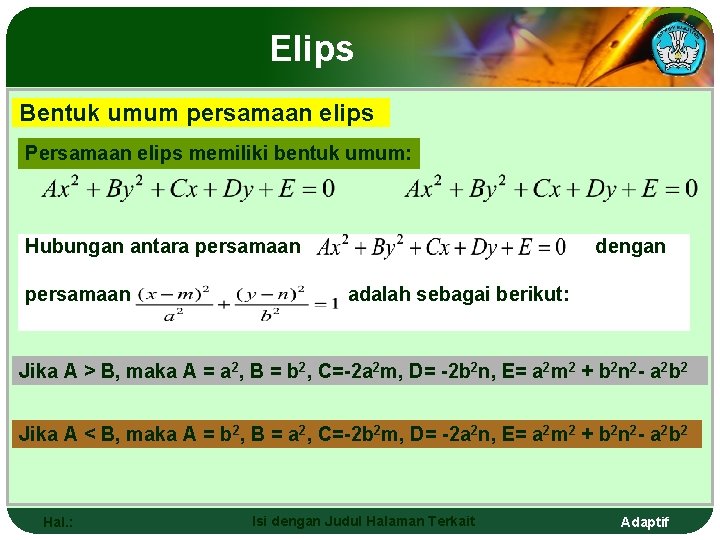 Elips

Bentuk umum persamaan elips

Persamaan elips memiliki bentuk umum:

$Ax^2 + By^2 + Cx + Dy + E = 0$ $Ax^2 + By^2 + Cx + Dy + E = 0$

Hubungan antara persamaan $Ax^2 + By^2 + Cx + Dy + E = 0$ dengan persamaan $\frac{(x-m)^2}{a^2} + \frac{(y-n)^2}{b^2} = 1$ adalah sebagai berikut:

Jika A > B, maka A = $a^2$, B = $b^2$, C=$-2a^2m$, D= $-2b^2n$, E= $a^2m^2 + b^2n^2 - a^2b^2$

Jika A < B, maka A = $b^2$, B = $a^2$, C=$-2b^2m$, D= $-2a^2n$, E= $a^2m^2 + b^2n^2 - a^2b^2$

Hal.: Isi dengan Judul Halaman Terkait Adaptif